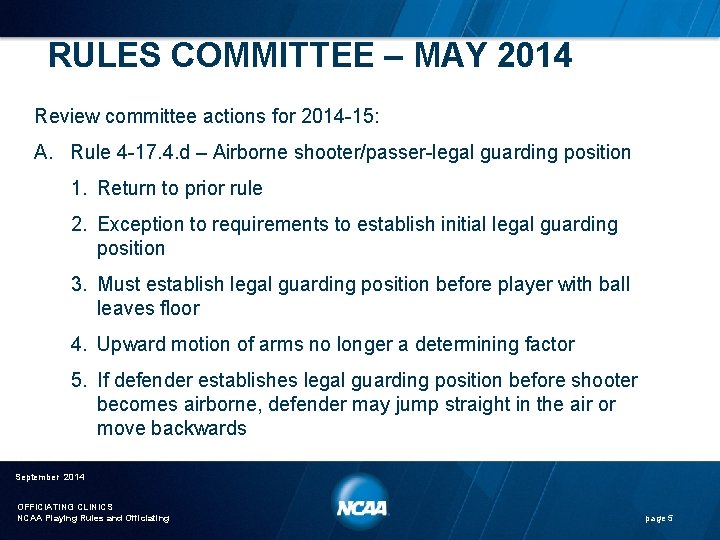 RULES COMMITTEE – MAY 2014

Review committee actions for 2014-15:

A. Rule 4-17.4.d – Airborne shooter/passer-legal guarding position

1. Return to prior rule

2. Exception to requirements to establish initial legal guarding position

3. Must establish legal guarding position before player with ball leaves floor

4. Upward motion of arms no longer a determining factor

5. If defender establishes legal guarding position before shooter becomes airborne, defender may jump straight in the air or move backwards

September 2014

OFFICIATING CLINICS
NCAA Playing Rules and Officiating

NCAA

page 5